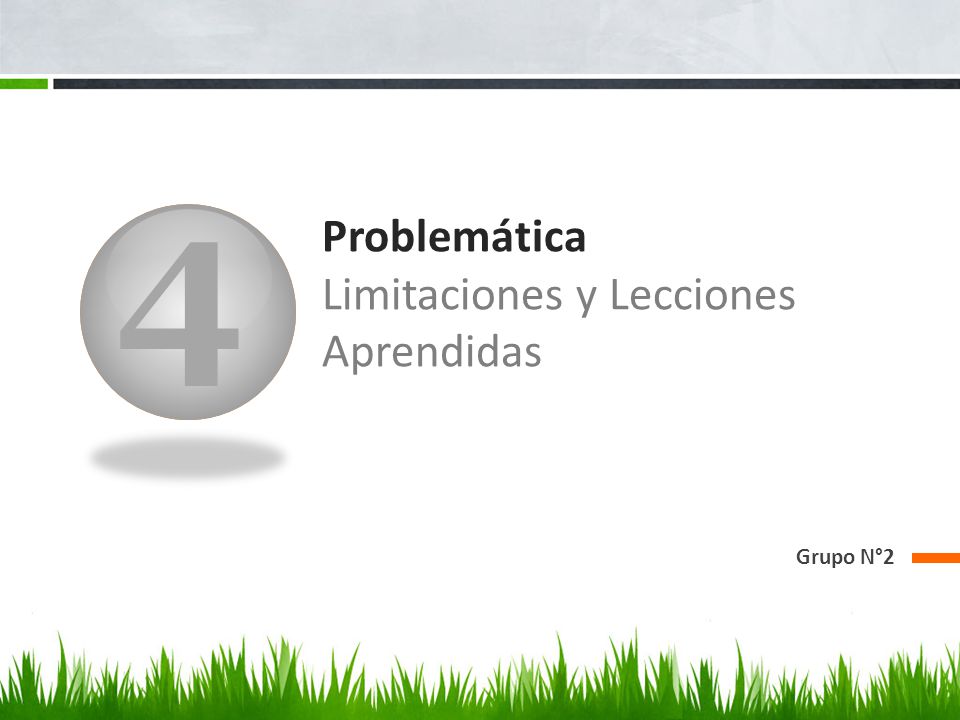 4

Problemática

Limitaciones y Lecciones Aprendidas

Grupo N°2